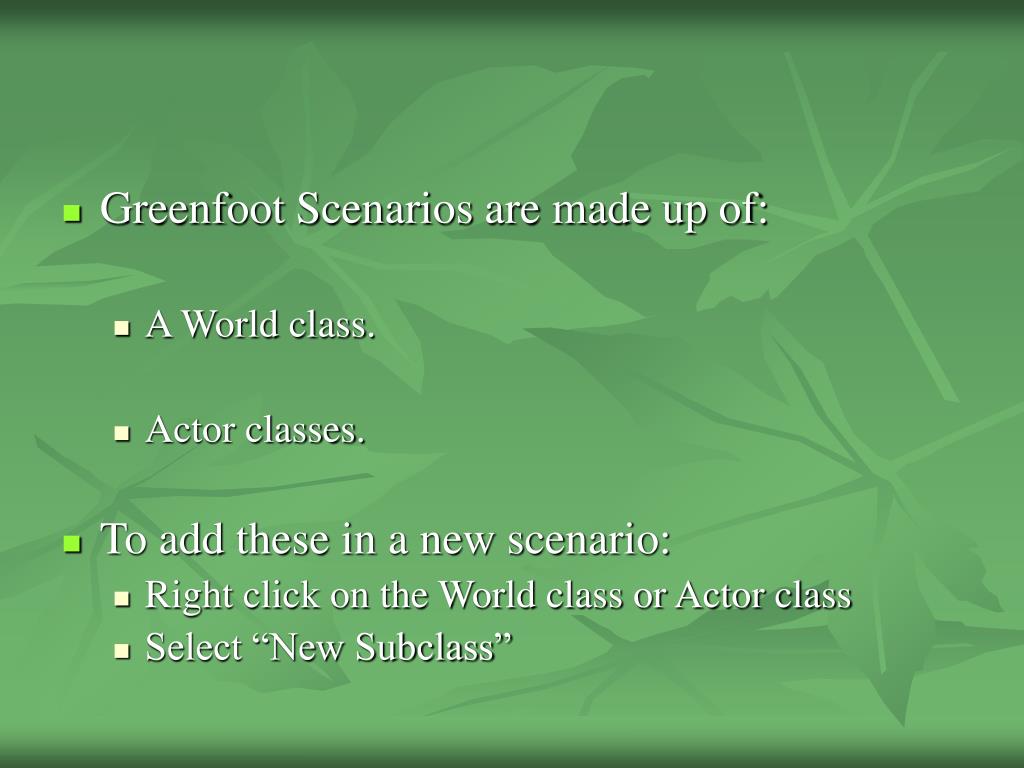 Greenfoot Scenarios are made up of:

A World class.

Actor classes.

To add these in a new scenario:
Right click on the World class or Actor class
Select “New Subclass”